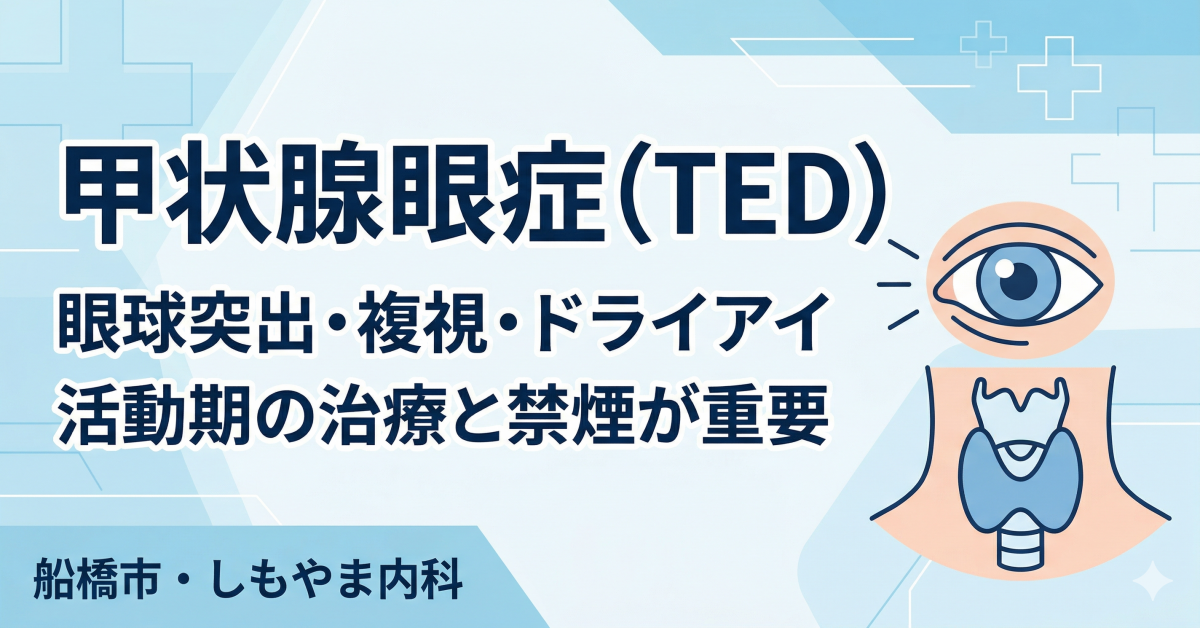 甲状腺眼症(TED)

眼球突出・複視・ドライアイ
活動期の治療と禁煙が重要

船橋市・しもやま内科